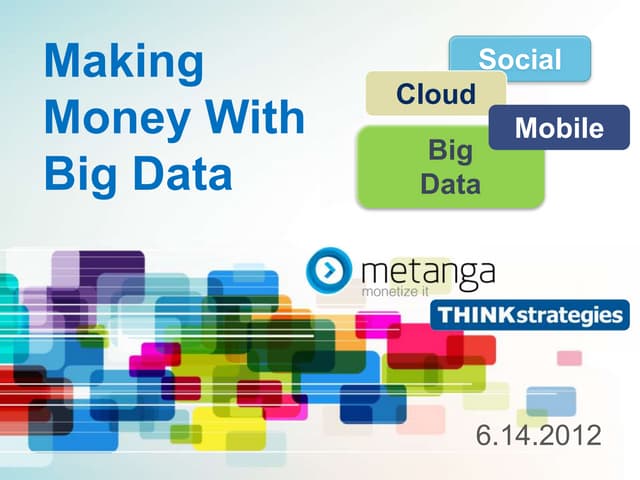 Making Money With Big Data

Social

Cloud

Mobile

Big Data

metanga
monetize it

THINKstrategies

6.14.2012